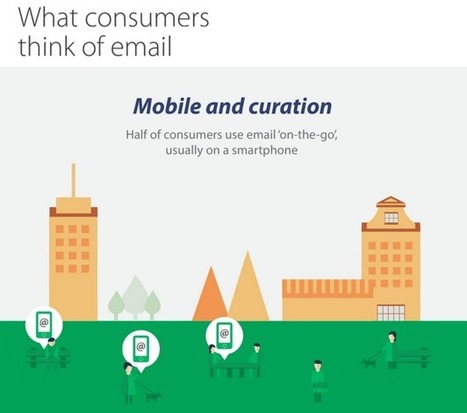 What consumers think of email

Mobile and curation

Half of consumers use email 'on-the-go', usually on a smartphone

@

@

@